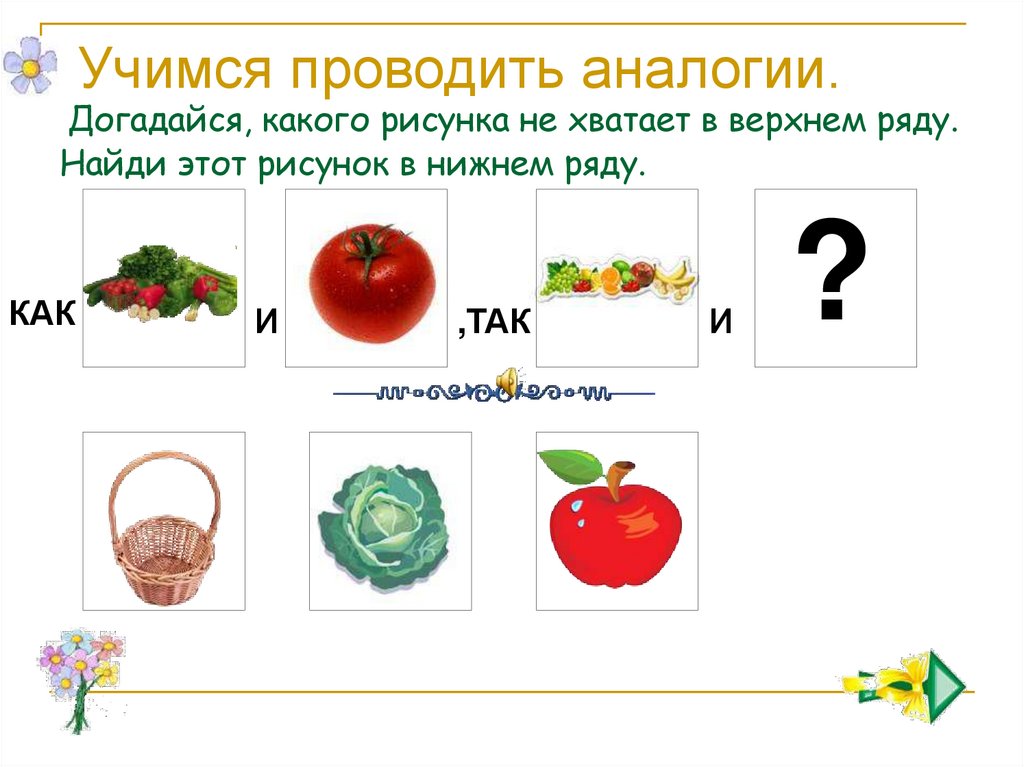 Учимся проводить аналогии.

Догадайся, какого рисунка не хватает в верхнем ряду. Найди этот рисунок в нижнем ряду.

КАК И ,ТАК И ?